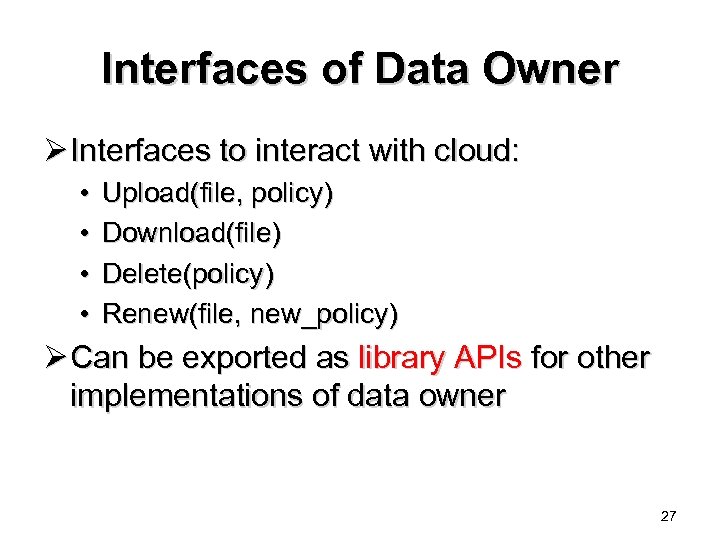 Interfaces of Data Owner

➢ Interfaces to interact with cloud:
• Upload(file, policy)
• Download(file)
• Delete(policy)
• Renew(file, new_policy)

➢ Can be exported as library APIs for other implementations of data owner

27